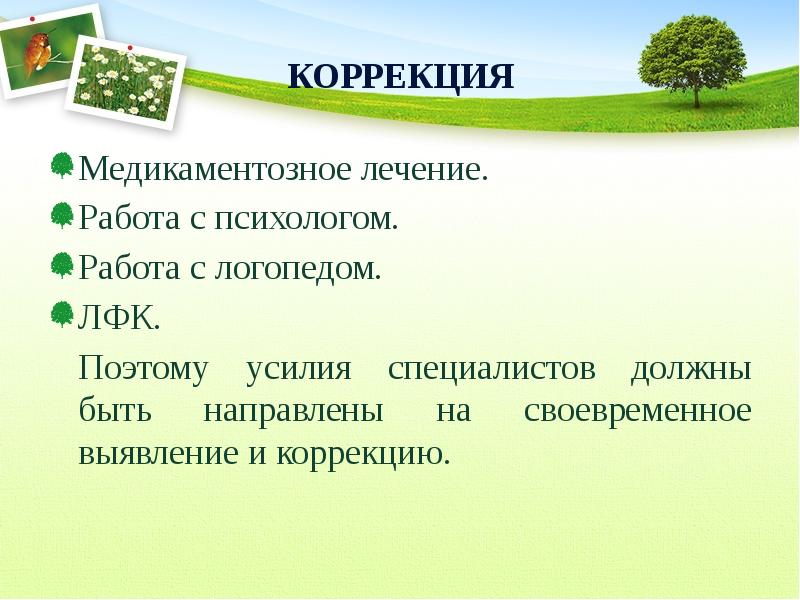 КОРРЕКЦИЯ

Медикаментозное лечение.
Работа с психологом.
Работа с логопедом.
ЛФК.

Поэтому усилия специалистов должны быть направлены на своевременное выявление и коррекцию.